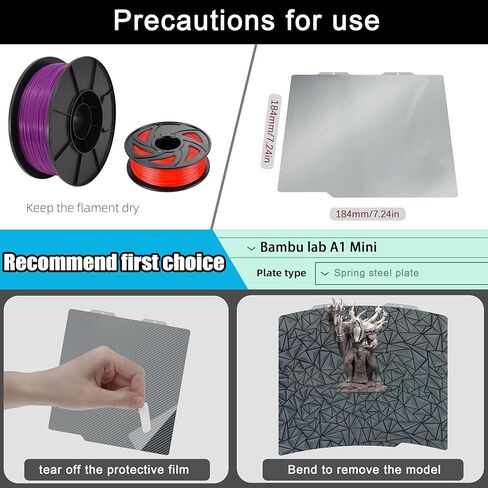 Precautions for use

Keep the flament dry

184mm/7.24in

184mm/7.24in

Recommend first choice

Bambu lab A1 Mini

Plate type

Spring steel plate

tear off the protective film

Bend to remove the model